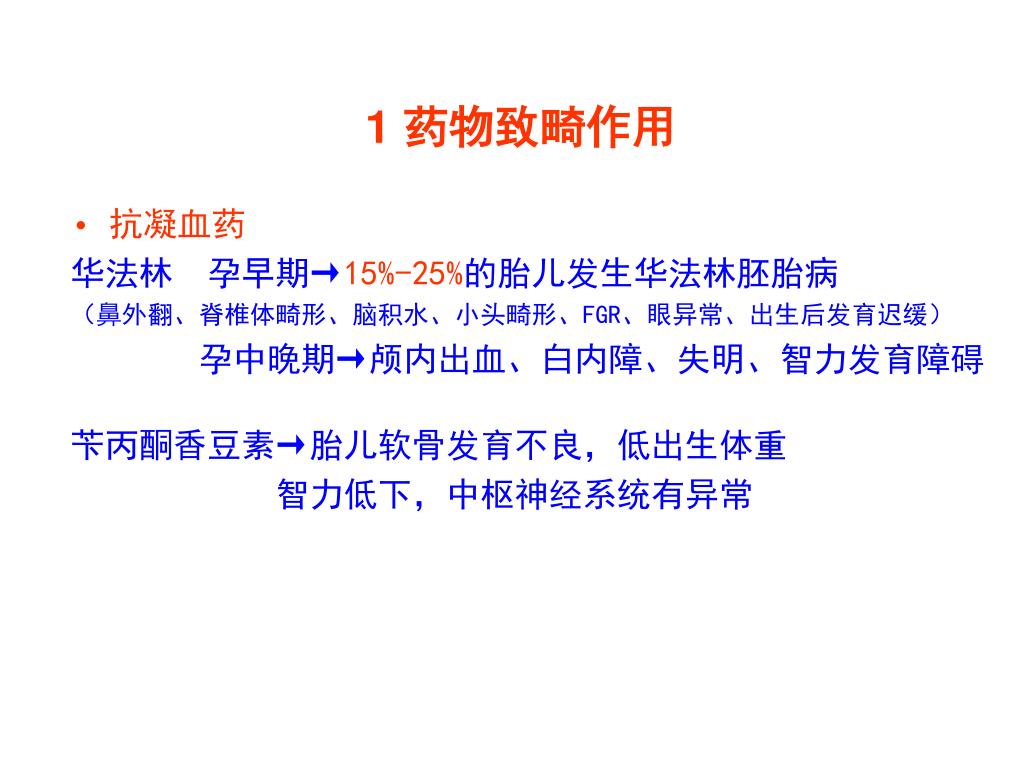 1 药物致畸作用

• 抗凝血药

华法林 孕早期→15%-25%的胎儿发生华法林胚胎病

（鼻外翻、脊椎体畸形、脑积水、小头畸形、FGR、眼异常、出生后发育迟缓）

孕中晚期→颅内出血、白内障、失明、智力发育障碍

苄丙酮香豆素→胎儿软骨发育不良，低出生体重

智力低下，中枢神经系统有异常